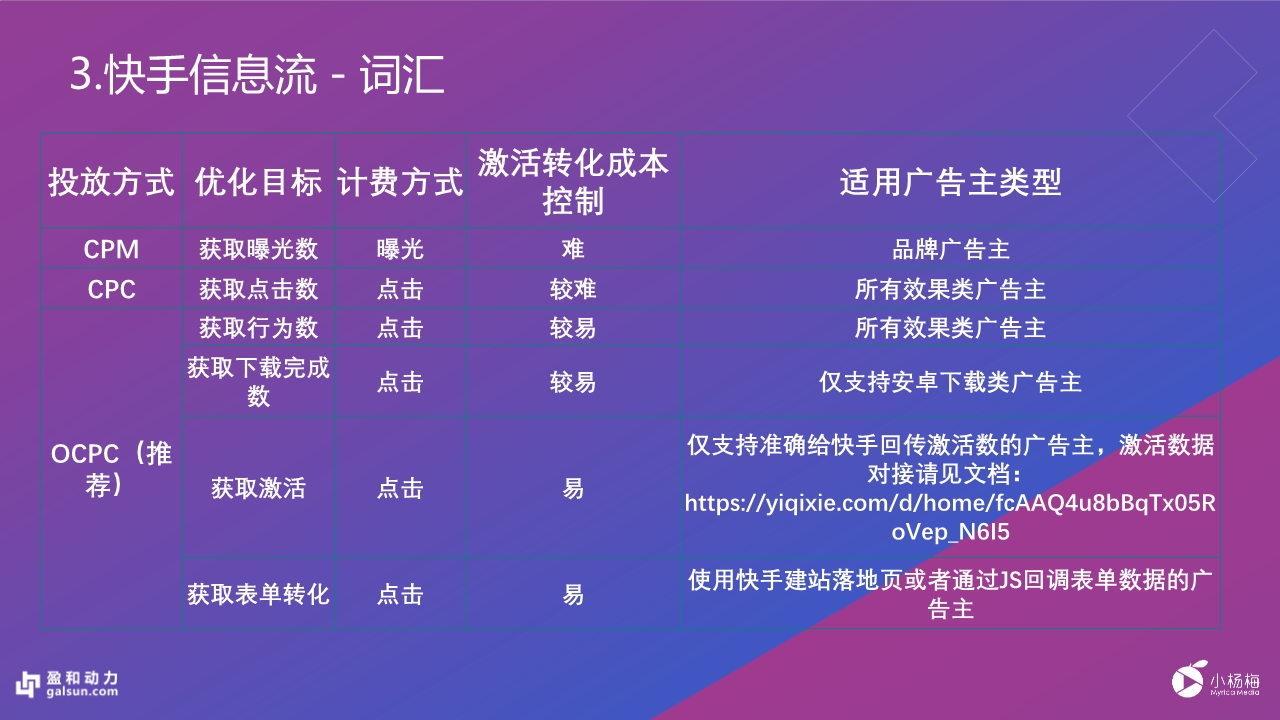 3.快手信息流 - 词汇

| 投放方式 | 优化目标 | 计费方式 | 激活转化成本控制 | 适用广告主类型 |
|---|---|---|---|---|
| CPM | 获取曝光数 | 曝光 | 难 | 品牌广告主 |
| CPC | 获取点击数 | 点击 | 较难 | 所有效果类广告主 |
| OCPC（推荐） | 获取行为数 | 点击 | 较易 | 所有效果类广告主 |
| | 获取下载完成数 | 点击 | 较易 | 仅支持安卓下载类广告主 |
| | 获取激活 | 点击 | 易 | 仅支持准确给快手回传激活数的广告主，激活数据对接请见文档：https://yiqixie.com/d/home/fcAAQ4u8bBqTx05RoVep_N6I5 |
| | 获取表单转化 | 点击 | 易 | 使用快手建站落地页或者通过JS回调表单数据的广告主 |

盈和动力
galsun.com

小杨梅
Myrica Media